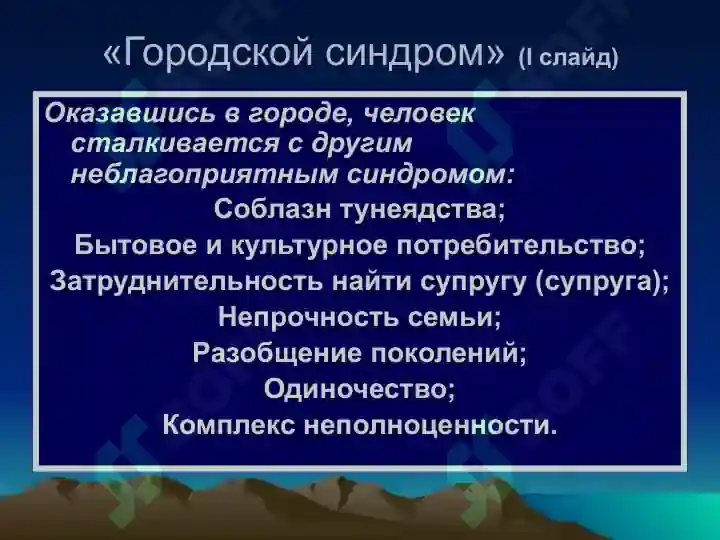 «Городской синдром» (I слайд)

Оказавшись в городе, человек сталкивается с другим неблагоприятным синдромом:

Соблазн тунеядства;
Бытовое и культурное потребительство;
Затруднительность найти супругу (супруга);
Непрочность семьи;
Разобщение поколений;
Одиночество;
Комплекс неполноценности.